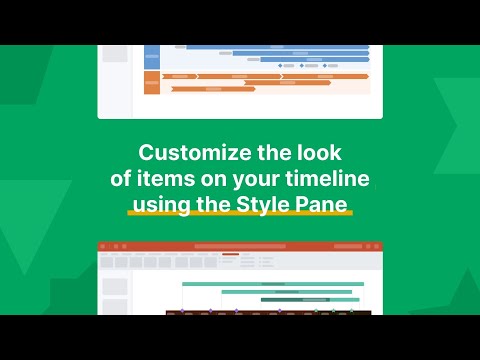 Customize the look of items on your timeline using the Style Pane